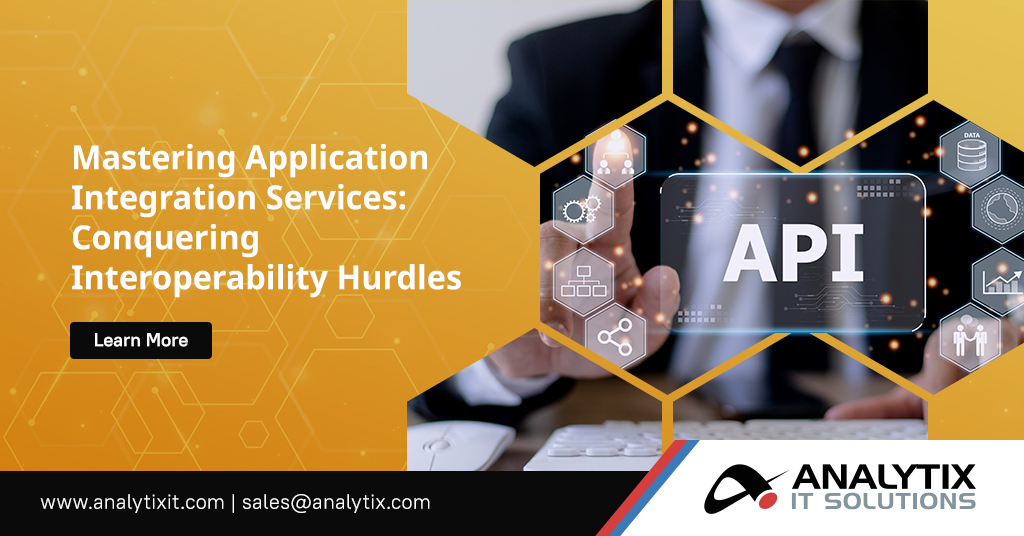 Mastering Application Integration Services: Conquering Interoperability Hurdles

Learn More

DATA

API

www.analytixit.com | sales@analytix.com

ANALYTIX IT SOLUTIONS